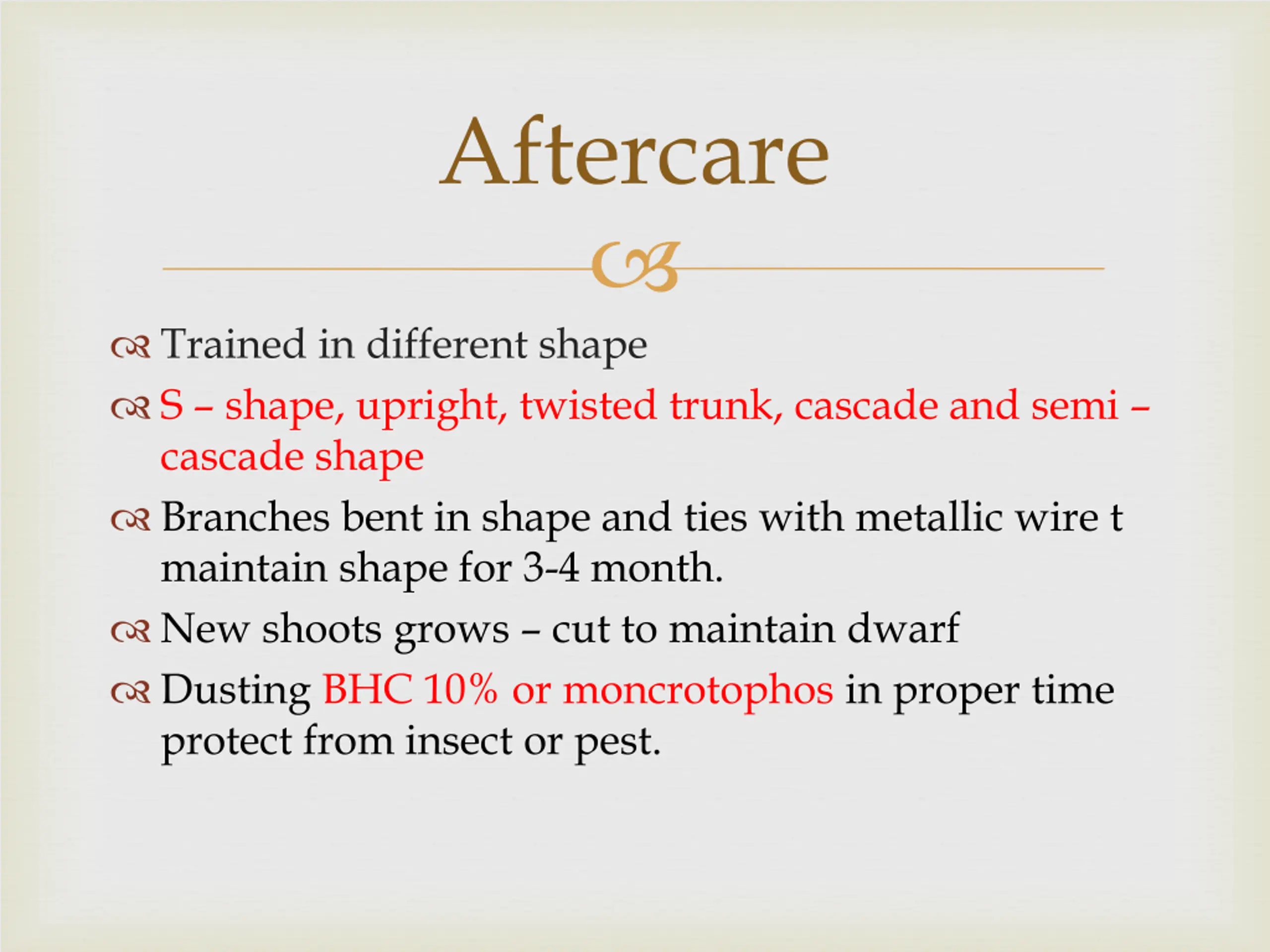 Aftercare

Trained in different shape

S – shape, upright, twisted trunk, cascade and semi – cascade shape

Branches bent in shape and ties with metallic wire t maintain shape for 3-4 month.

New shoots grows – cut to maintain dwarf

Dusting BHC 10% or moncrotophos in proper time protect from insect or pest.